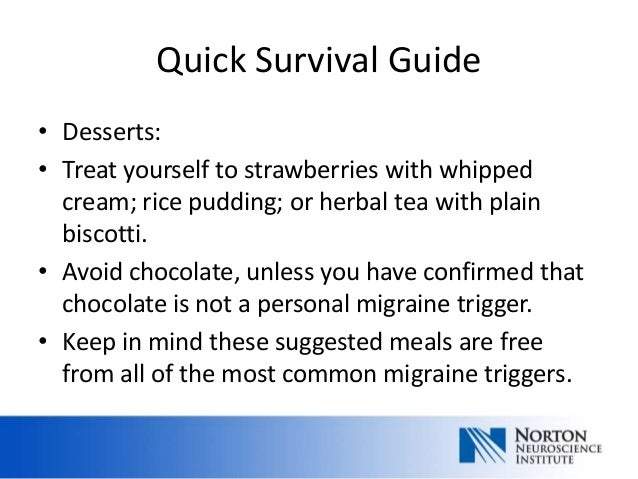 Quick Survival Guide

• Desserts:

• Treat yourself to strawberries with whipped cream; rice pudding; or herbal tea with plain biscotti.

• Avoid chocolate, unless you have confirmed that chocolate is not a personal migraine trigger.

• Keep in mind these suggested meals are free from all of the most common migraine triggers.

NORTON
NEUROSCIENCE
INSTITUTE